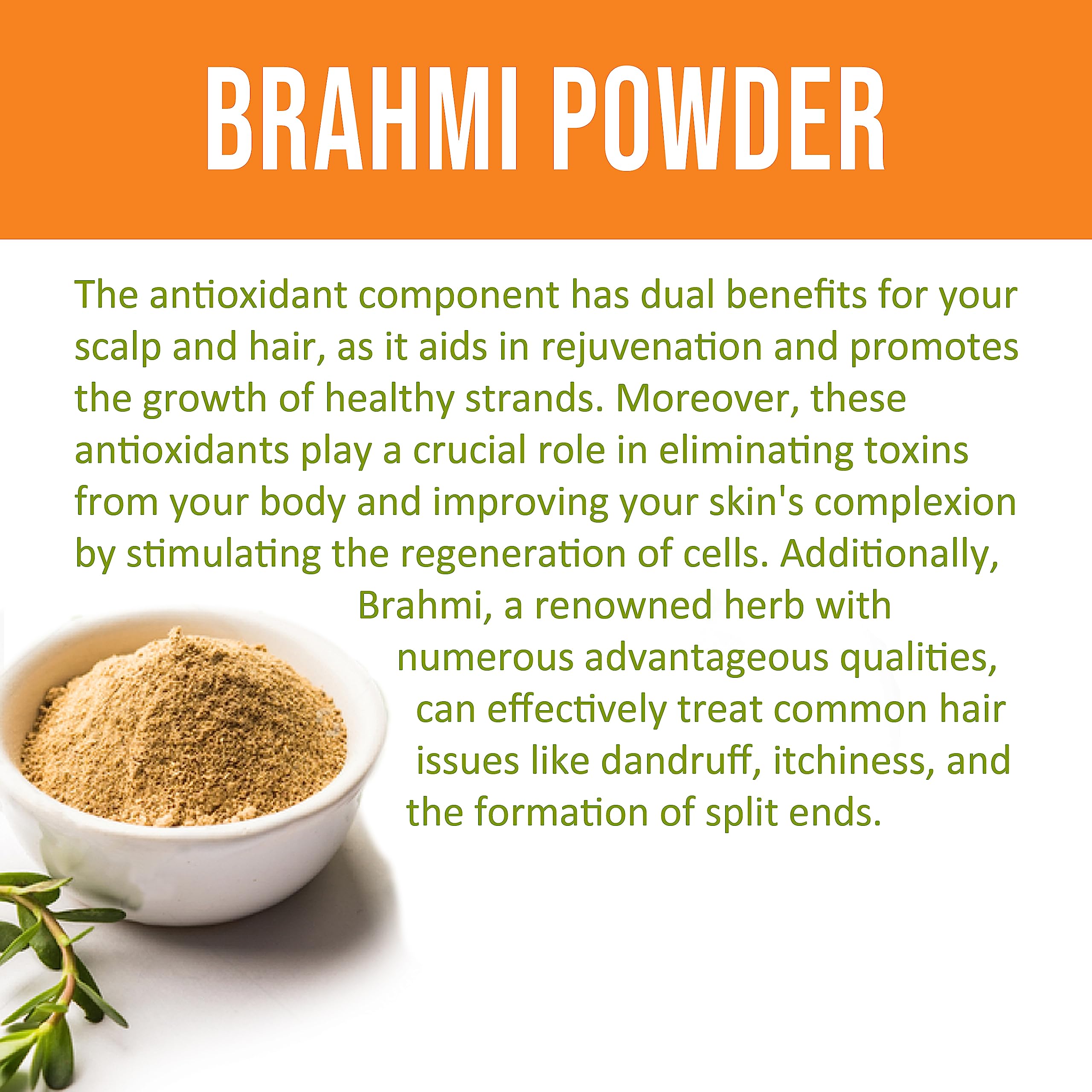 BRAHMI POWDER

The antioxidant component has dual benefits for your scalp and hair, as it aids in rejuvenation and promotes the growth of healthy strands. Moreover, these antioxidants play a crucial role in eliminating toxins from your body and improving your skin's complexion by stimulating the regeneration of cells. Additionally, Brahmi, a renowned herb with numerous advantageous qualities, can effectively treat common hair issues like dandruff, itchiness, and the formation of split ends.